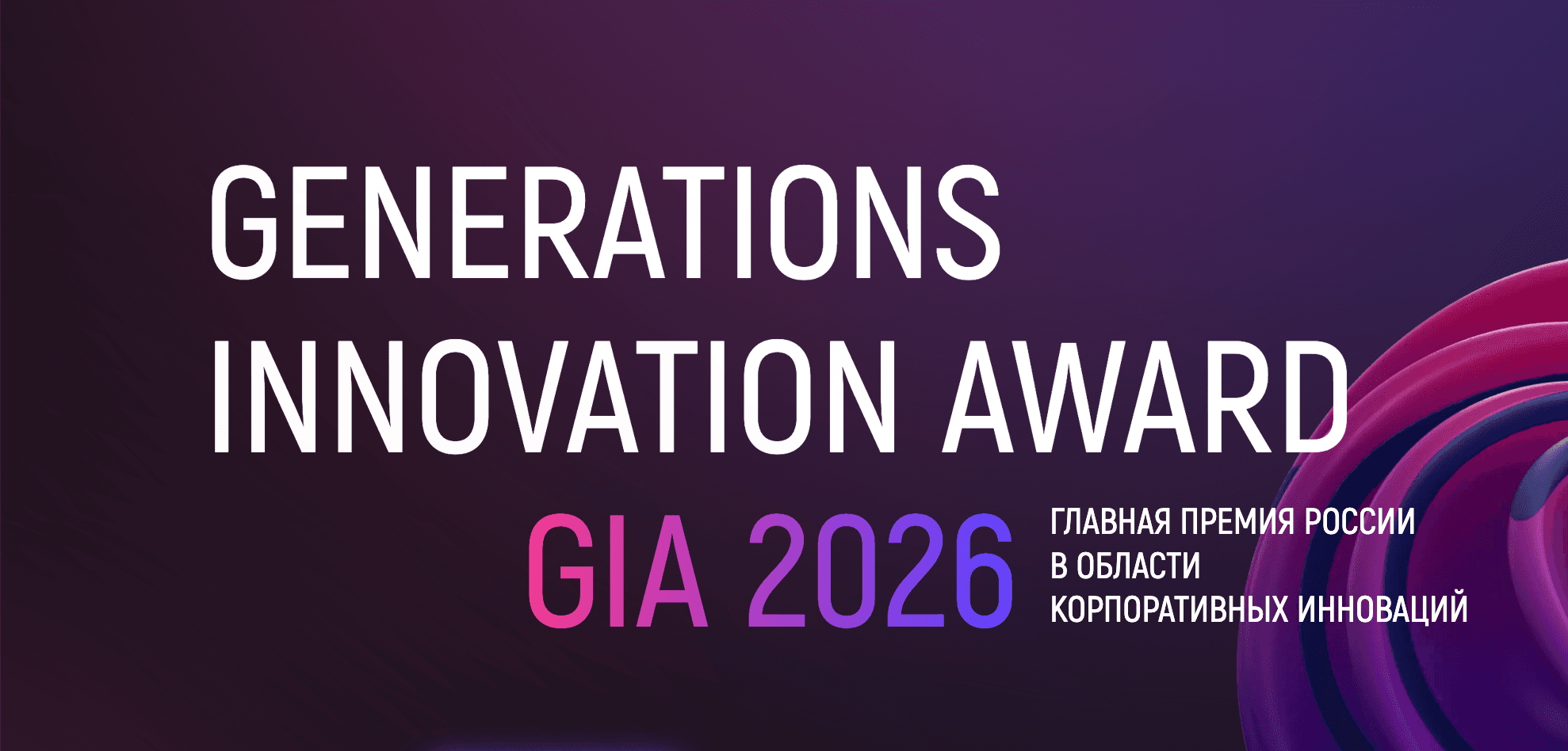 GENERATIONS INNOVATION AWARD

GIA 2026

ГЛАВНАЯ ПРЕМИЯ РОССИИ В ОБЛАСТИ КОРПОРАТИВНЫХ ИННОВАЦИЙ